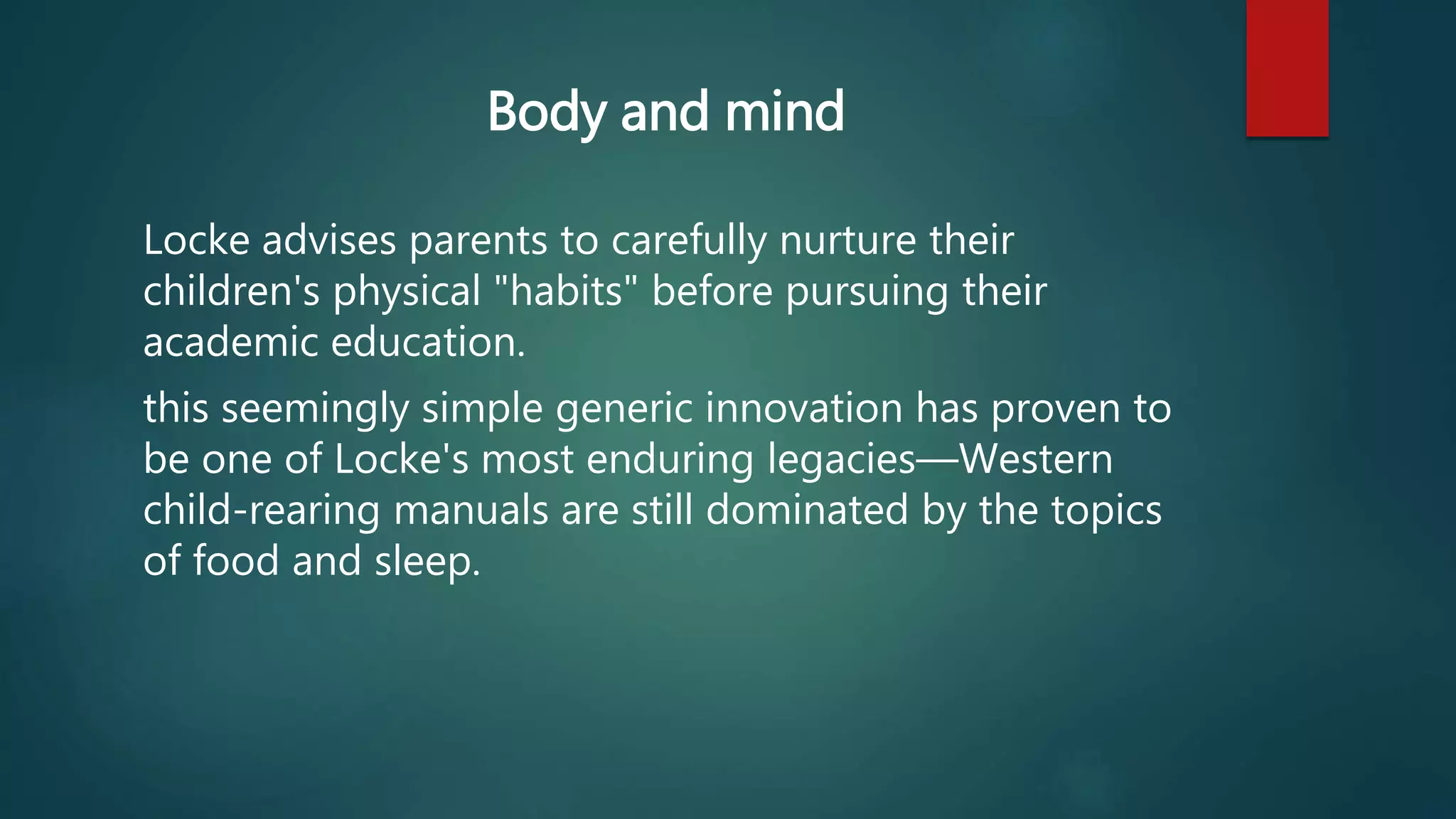 Body and mind

Locke advises parents to carefully nurture their children's physical "habits" before pursuing their academic education.

this seemingly simple generic innovation has proven to be one of Locke's most enduring legacies—Western child-rearing manuals are still dominated by the topics of food and sleep.